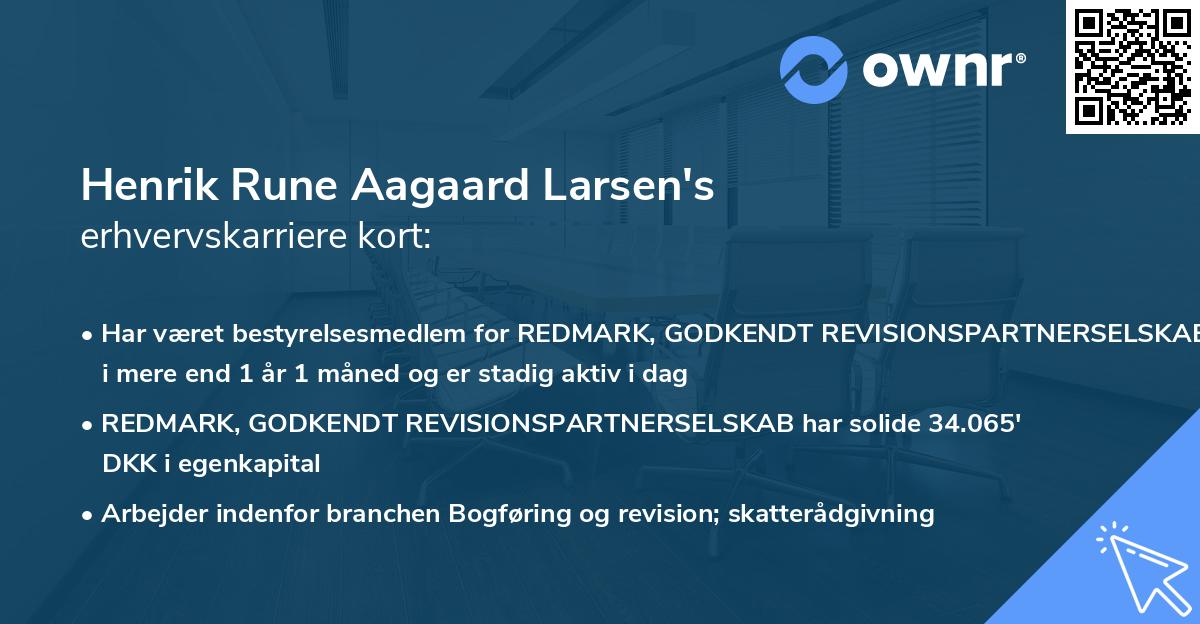 ownr®

Henrik Rune Aagaard Larsen's
erhvervskarriere kort:

• Har været bestyrelsesmedlem for REDMARK, GODKENDT REVISIONSPARTNERSELSKAB i mere end 1 år 1 måned og er stadig aktiv i dag

• REDMARK, GODKENDT REVISIONSPARTNERSELSKAB har solide 34.065' DKK i egenkapital

• Arbejder indenfor branchen Bogføring og revision; skatterådgivning